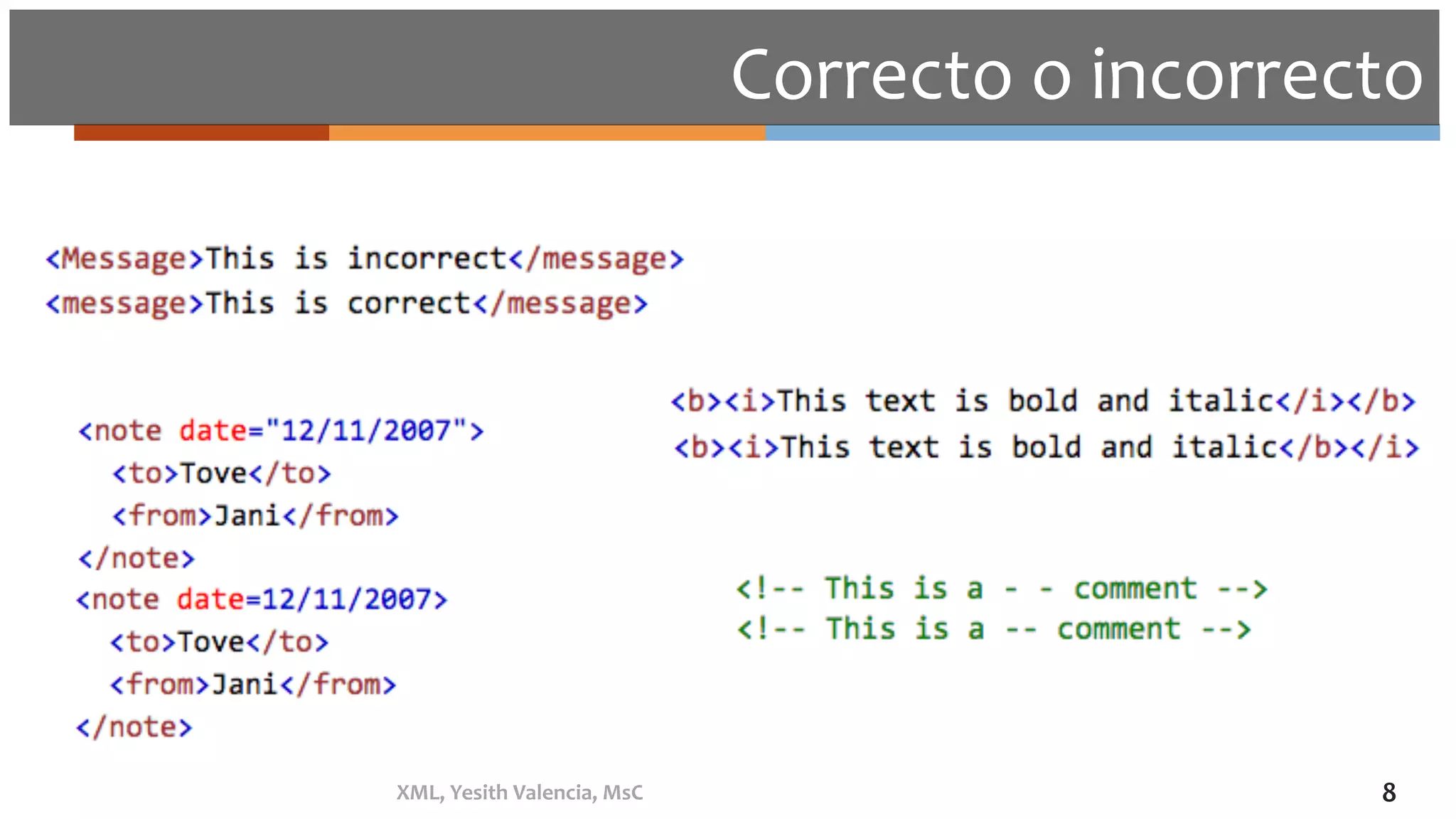 Correcto o incorrecto

<Message>This is incorrect</message>
<message>This is correct</message>

<note date="12/11/2007">
<to>Tove</to>
<from>Jani</from>
</note>
<note date=12/11/2007>
<to>Tove</to>
<from>Jani</from>
</note>

<b><i>This text is bold and italic</i></b>
<b><i>This text is bold and italic</b></i>

<!-- This is a - - comment -->
<!-- This is a -- comment -->

XML, Yesith Valencia, MsC

8